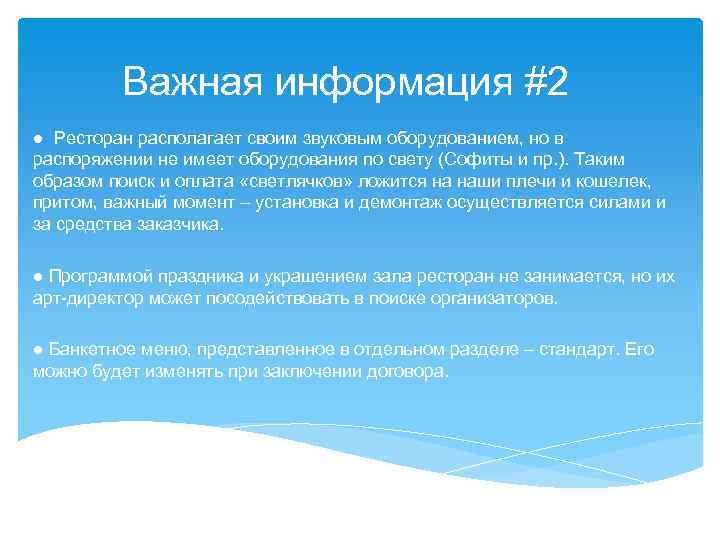 Важная информация #2

● Ресторан располагает своим звуковым оборудованием, но в распоряжении не имеет оборудования по свету (Софиты и пр.). Таким образом поиск и оплата «светлячков» ложится на наши плечи и кошелек, притом, важный момент – установка и демонтаж осуществляется силами и за средства заказчика.

● Программой праздника и украшением зала ресторан не занимается, но их арт-директор может посодействовать в поиске организаторов.

● Банкетное меню, представленное в отдельном разделе – стандарт. Его можно будет изменять при заключении договора.